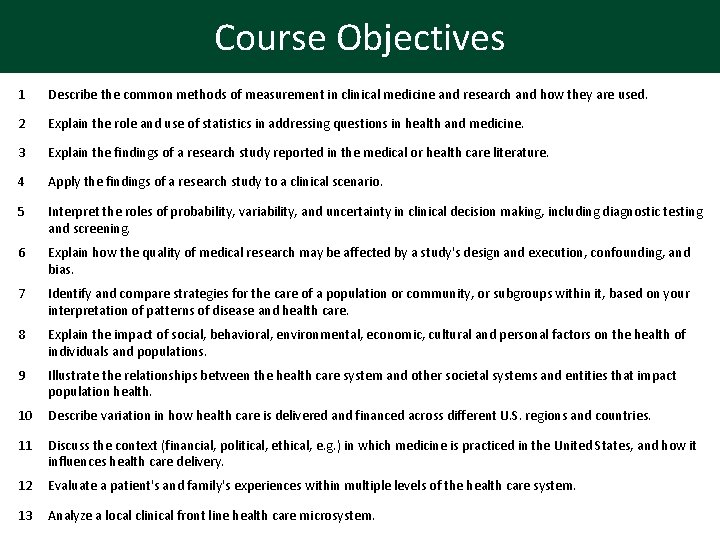 Course Objectives

1 Describe the common methods of measurement in clinical medicine and research and how they are used.

2 Explain the role and use of statistics in addressing questions in health and medicine.

3 Explain the findings of a research study reported in the medical or health care literature.

4 Apply the findings of a research study to a clinical scenario.

5 Interpret the roles of probability, variability, and uncertainty in clinical decision making, including diagnostic testing and screening.

6 Explain how the quality of medical research may be affected by a study's design and execution, confounding, and bias.

7 Identify and compare strategies for the care of a population or community, or subgroups within it, based on your interpretation of patterns of disease and health care.

8 Explain the impact of social, behavioral, environmental, economic, cultural and personal factors on the health of individuals and populations.

9 Illustrate the relationships between the health care system and other societal systems and entities that impact population health.

10 Describe variation in how health care is delivered and financed across different U.S. regions and countries.

11 Discuss the context (financial, political, ethical, e.g.) in which medicine is practiced in the United States, and how it influences health care delivery.

12 Evaluate a patient's and family's experiences within multiple levels of the health care system.

13 Analyze a local clinical front line health care microsystem.